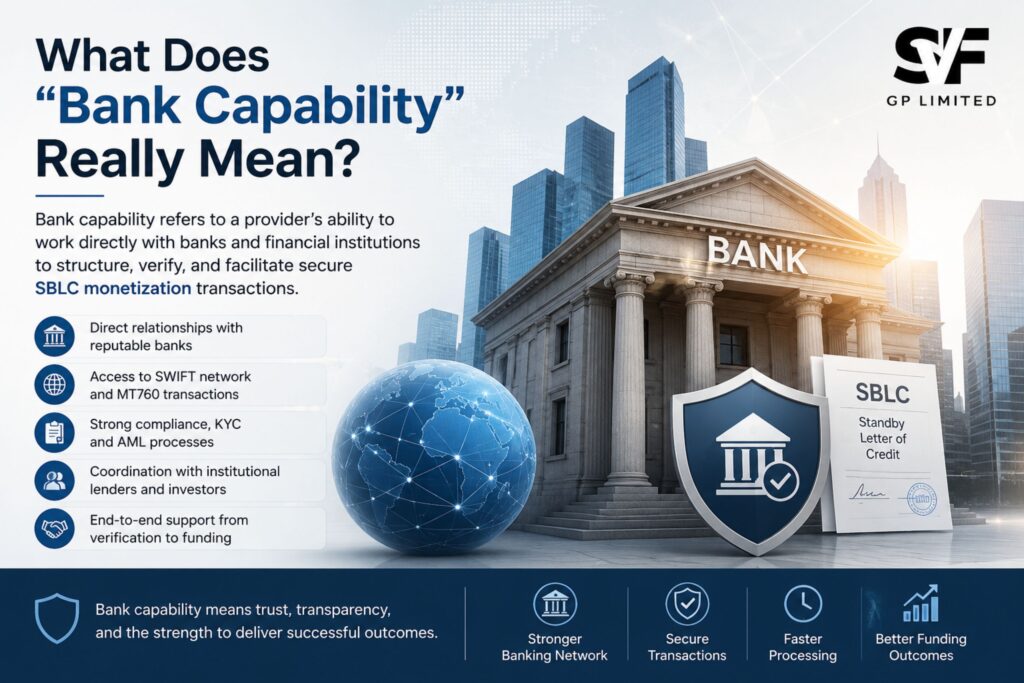 What Does "Bank Capability" Really Mean?

SVF
GP LIMITED

Bank capability refers to a provider's ability to work directly with banks and financial institutions to structure, verify, and facilitate secure SBLC monetization transactions.

Direct relationships with reputable banks

Access to SWIFT network and MT760 transactions

Strong compliance, KYC and AML processes

Coordination with institutional lenders and investors

End-to-end support from verification to funding

BANK

SBLC
Standby Letter of Credit

Bank capability means trust, transparency, and the strength to deliver successful outcomes.

Stronger Banking Network

Secure Transactions

Faster Processing

Better Funding Outcomes